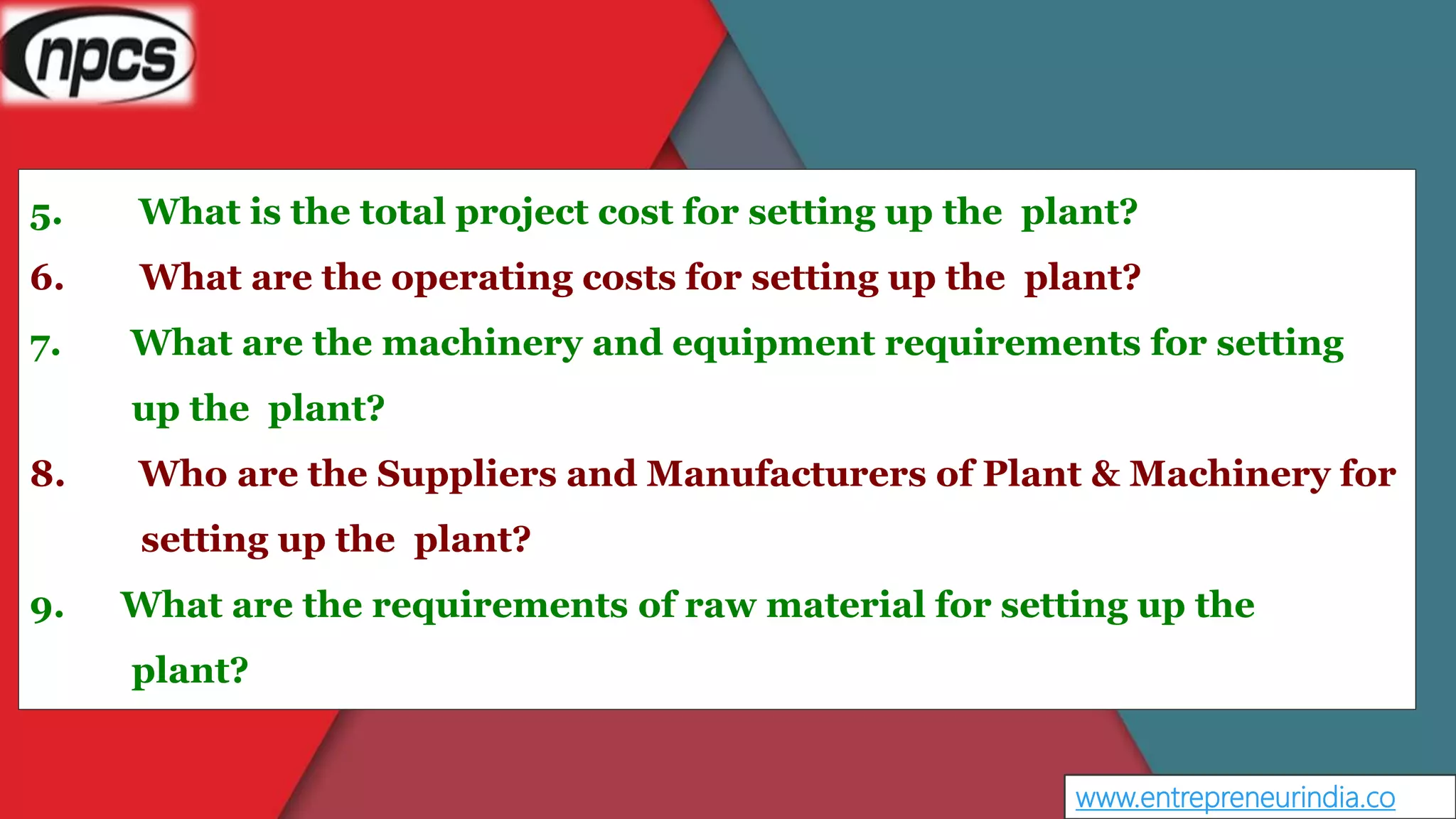 npcs

5. What is the total project cost for setting up the plant?

6. What are the operating costs for setting up the plant?

7. What are the machinery and equipment requirements for setting up the plant?

8. Who are the Suppliers and Manufacturers of Plant & Machinery for setting up the plant?

9. What are the requirements of raw material for setting up the plant?

www.entrepreneurindia.co